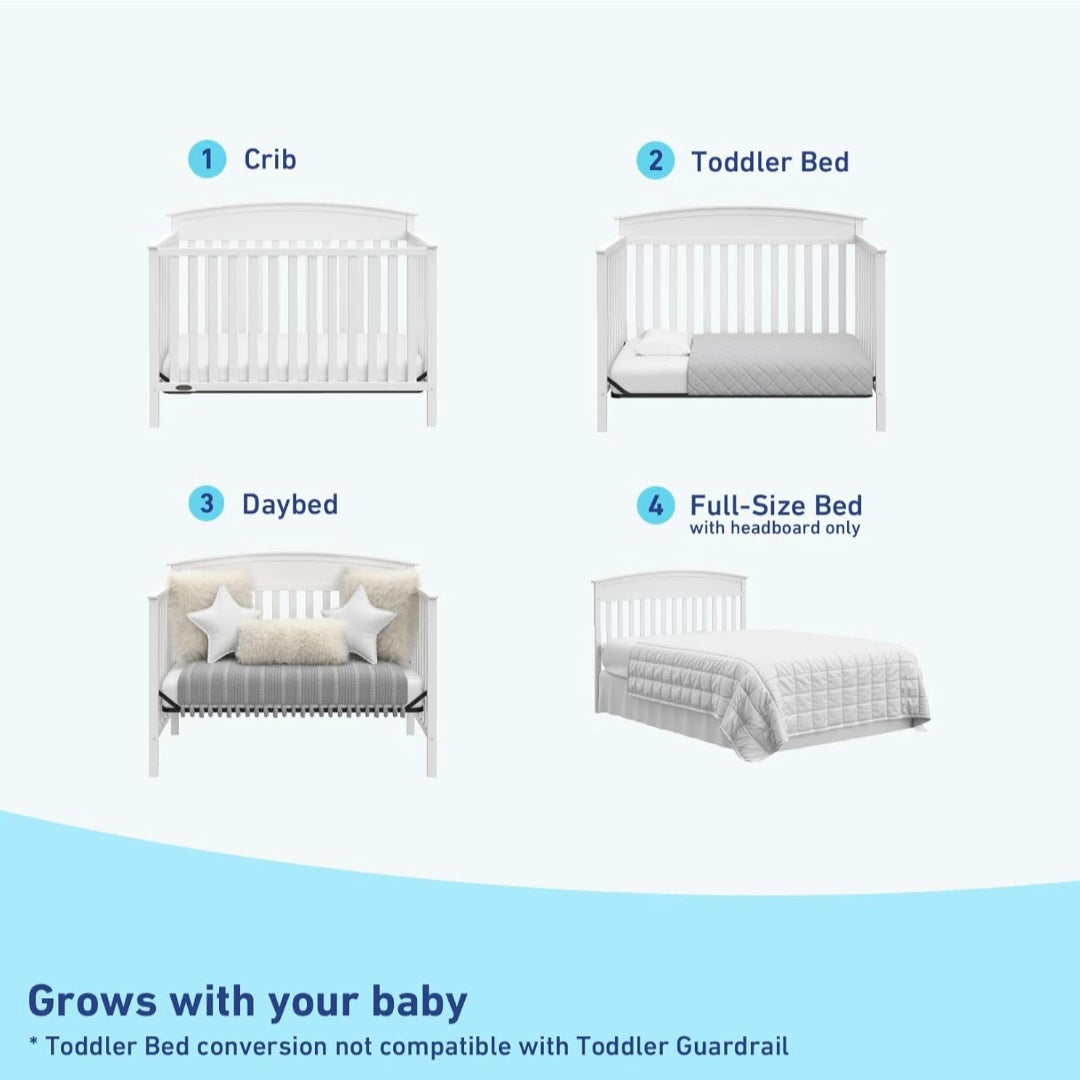 1 Crib

2 Toddler Bed

3 Daybed

4 Full-Size Bed
with headboard only

Grows with your baby
* Toddler Bed conversion not compatible with Toddler Guardrail